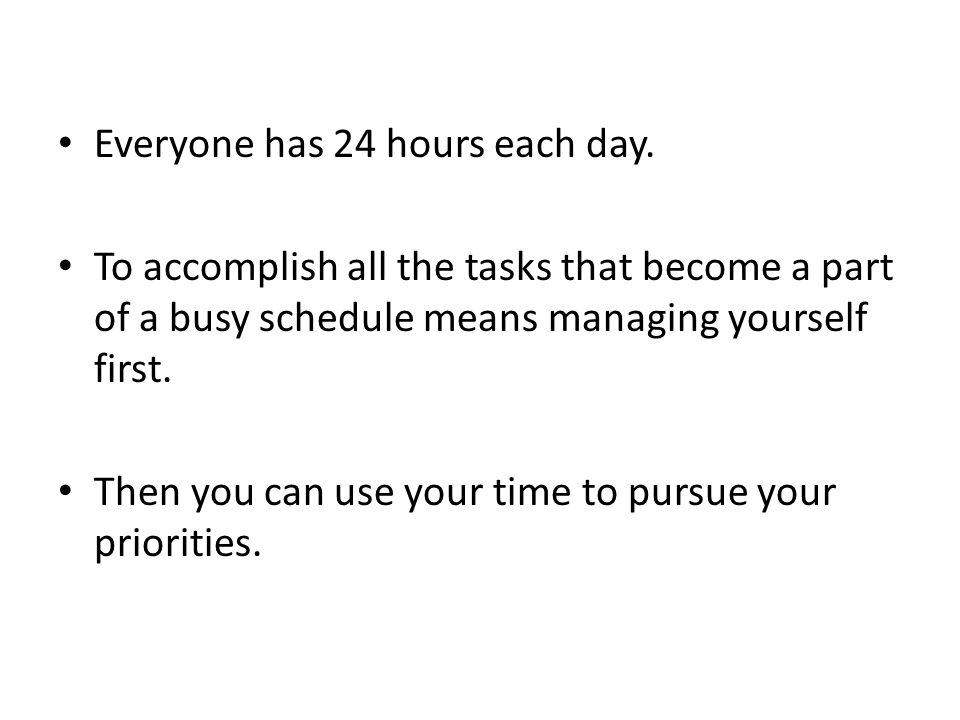 • Everyone has 24 hours each day.

• To accomplish all the tasks that become a part of a busy schedule means managing yourself first.

• Then you can use your time to pursue your priorities.